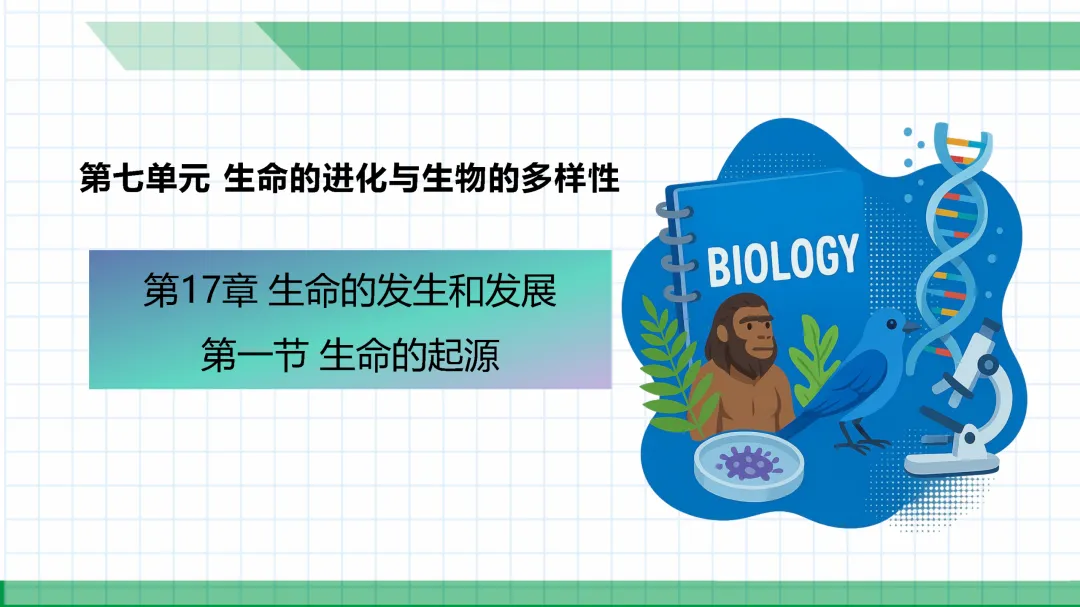 第七单元 生命的进化与生物的多样性

第17章 生命的发生和发展
第一节 生命的起源

BIOLOGY